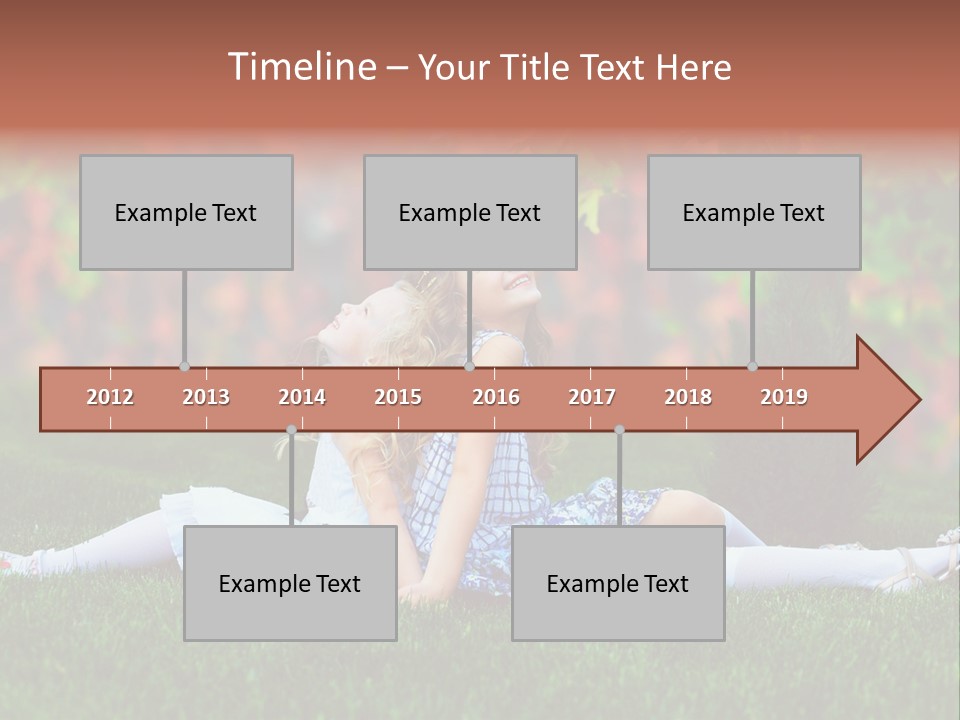 Timeline – Your Title Text Here

Example Text

Example Text

Example Text

2012 2013 2014 2015 2016 2017 2018 2019

Example Text

Example Text